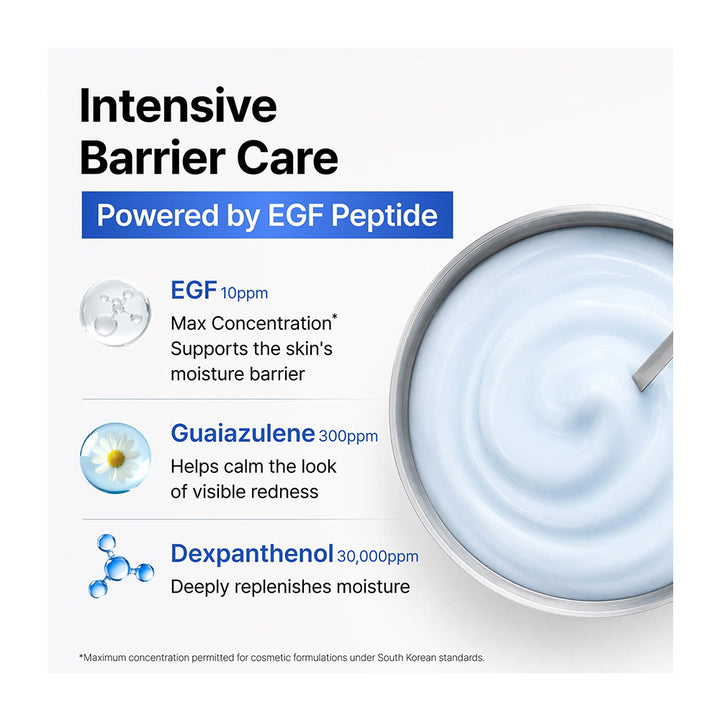 Intensive Barrier Care

Powered by EGF Peptide

EGF 10ppm
Max Concentration*
Supports the skin's moisture barrier

Guaiazulene 300ppm
Helps calm the look of visible redness

Dexpanthenol 30,000ppm
Deeply replenishes moisture

*Maximum concentration permitted for cosmetic formulations under South Korean standards.